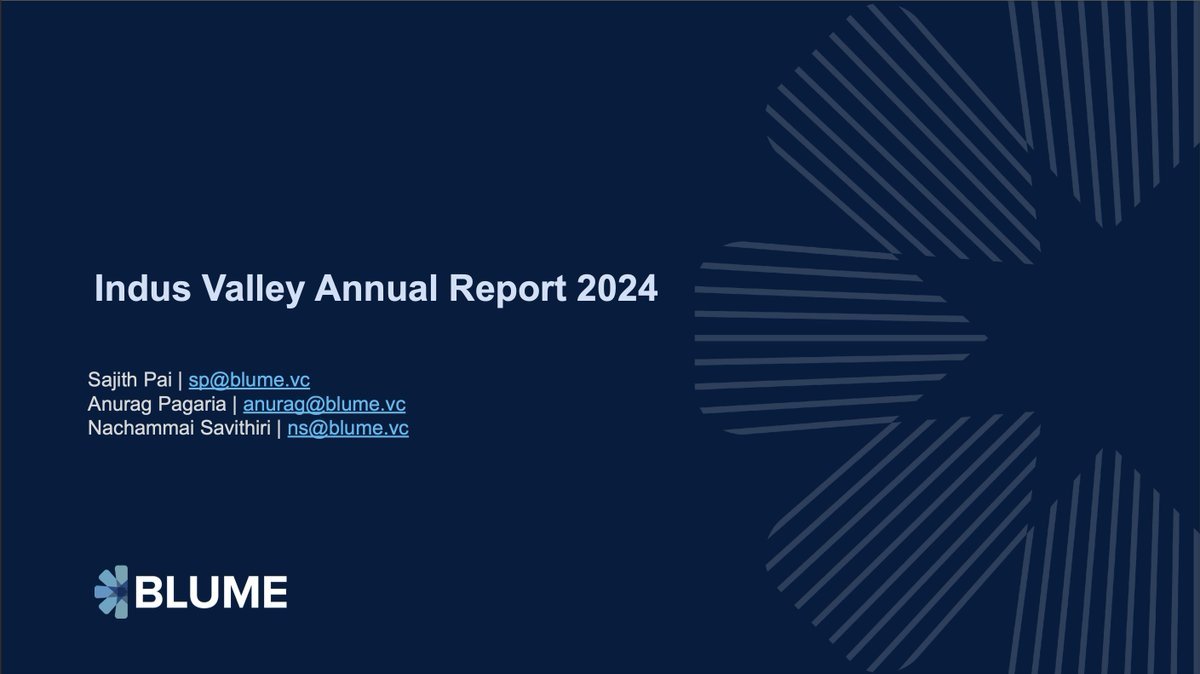 Indus Valley Annual Report 2024

Sajith Pai | sp@blume.vc
Anurag Pagaria | anurag@blume.vc
Nachammai Savithiri | ns@blume.vc

BLUME